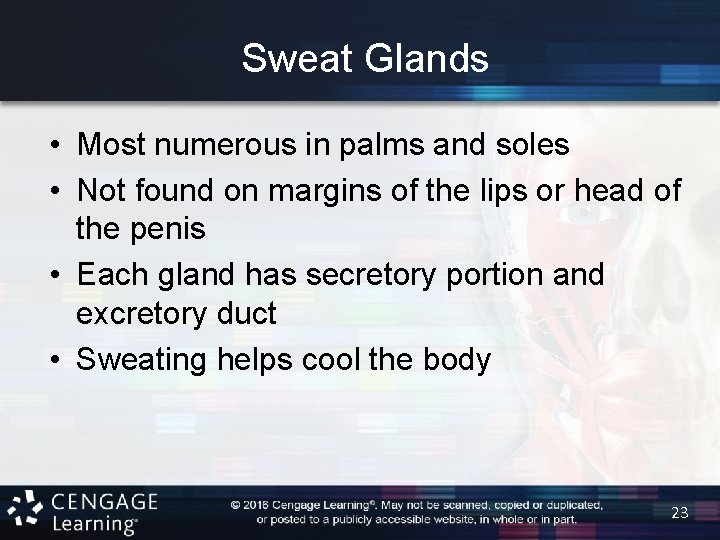 Sweat Glands

• Most numerous in palms and soles
• Not found on margins of the lips or head of the penis
• Each gland has secretory portion and excretory duct
• Sweating helps cool the body

CENGAGE Learning®

© 2016 Cengage Learning®. May not be scanned, copied or duplicated, or posted to a publicly accessible website, in whole or in part.

23